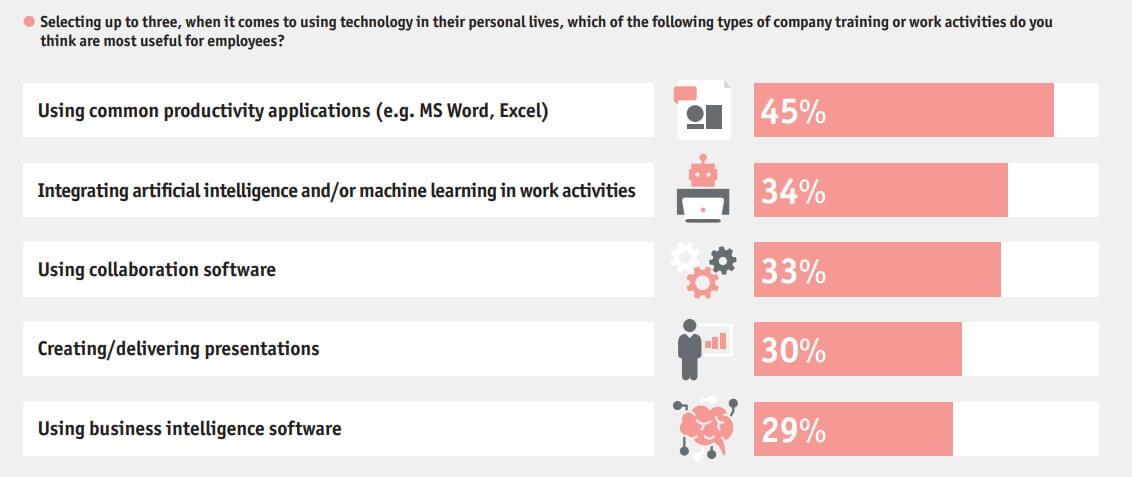 Selecting up to three, when it comes to using technology in their personal lives, which of the following types of company training or work activities do you think are most useful for employees?

Using common productivity applications (e.g. MS Word, Excel) 45%

Integrating artificial intelligence and/or machine learning in work activities 34%

Using collaboration software 33%

Creating/delivering presentations 30%

Using business intelligence software 29%